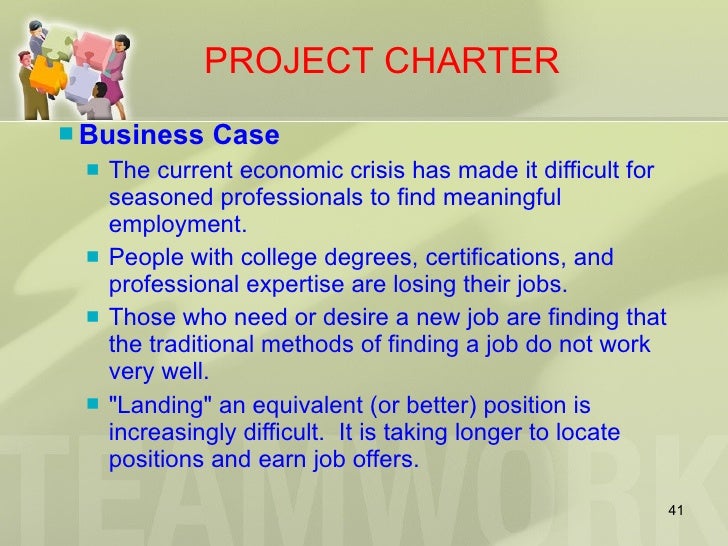 PROJECT CHARTER

Business Case

The current economic crisis has made it difficult for seasoned professionals to find meaningful employment.

People with college degrees, certifications, and professional expertise are losing their jobs.

Those who need or desire a new job are finding that the traditional methods of finding a job do not work very well.

"Landing" an equivalent (or better) position is increasingly difficult. It is taking longer to locate positions and earn job offers.

TEAMWORK

41